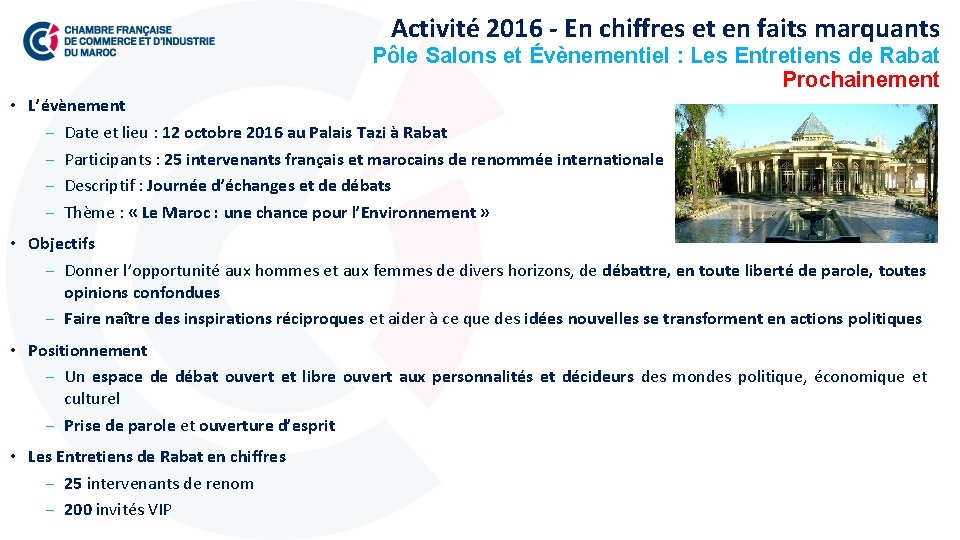 CHAMBRE FRANÇAISE DE COMMERCE ET D'INDUSTRIE DU MAROC

Activité 2016 - En chiffres et en faits marquants

Pôle Salons et Évènementiel : Les Entretiens de Rabat

Prochainement

• L'évènement
– Date et lieu : 12 octobre 2016 au Palais Tazi à Rabat
– Participants : 25 intervenants français et marocains de renommée internationale
– Descriptif : Journée d'échanges et de débats
– Thème : « Le Maroc : une chance pour l'Environnement »

• Objectifs
– Donner l'opportunité aux hommes et aux femmes de divers horizons, de débattre, en toute liberté de parole, toutes opinions confondues
– Faire naître des inspirations réciproques et aider à ce que des idées nouvelles se transforment en actions politiques

• Positionnement
– Un espace de débat ouvert et libre ouvert aux personnalités et décideurs des mondes politique, économique et culturel
– Prise de parole et ouverture d'esprit

• Les Entretiens de Rabat en chiffres
– 25 intervenants de renom
– 200 invités VIP